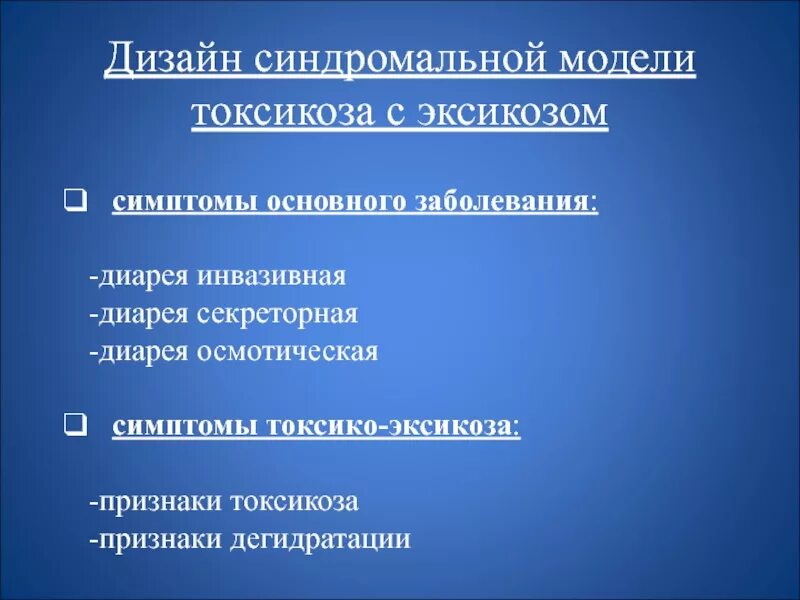 Дизайн синдромальной модели токсикоза с эксикозом

❑ симптомы основного заболевания:

-диарея инвазивная
-диарея секреторная
-диарея осмотическая

❑ симптомы токсико-эксикоза:

-признаки токсикоза
-признаки дегидратации